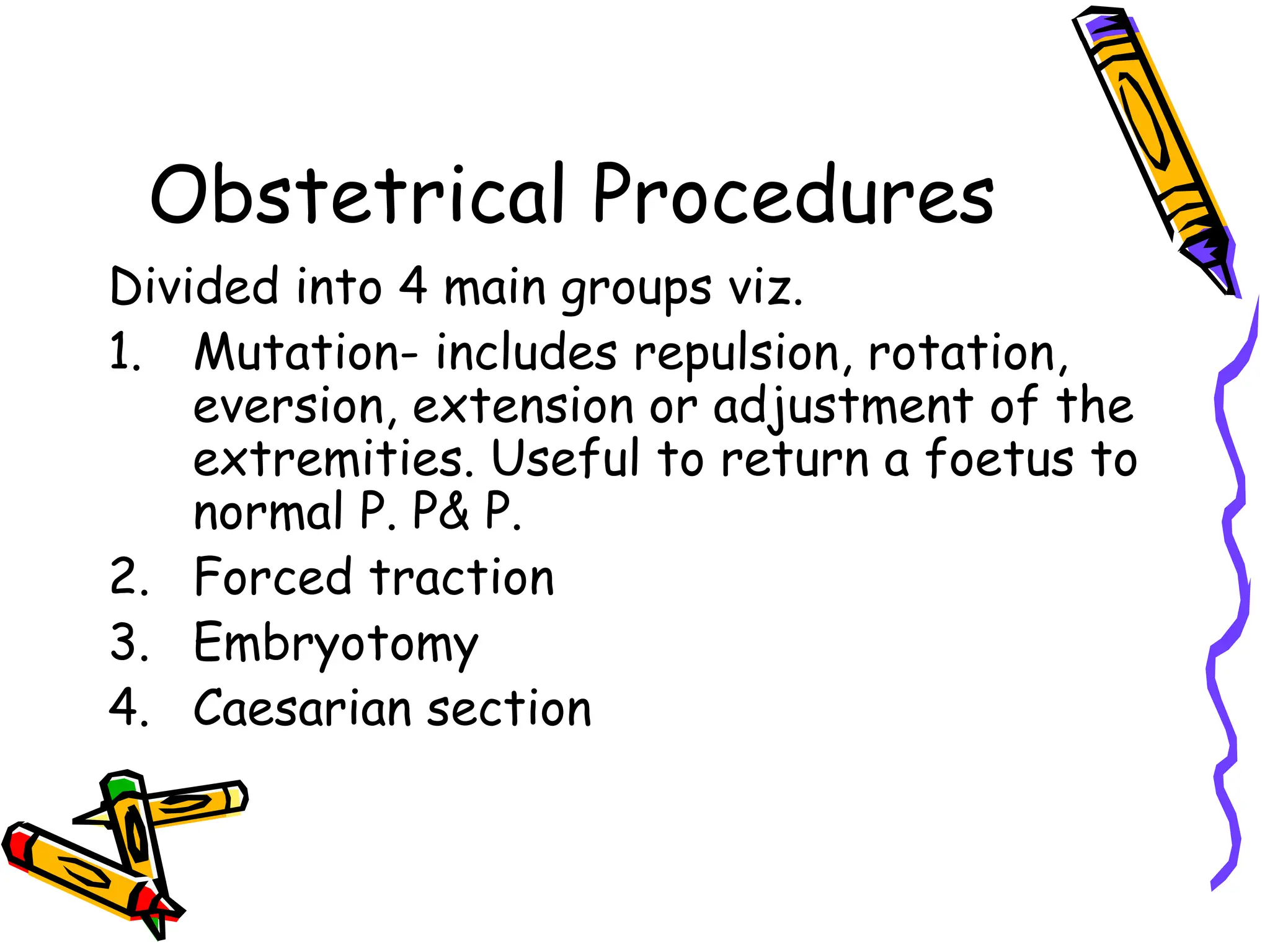 Obstetrical Procedures

Divided into 4 main groups viz.

1. Mutation- includes repulsion, rotation, eversion, extension or adjustment of the extremities. Useful to return a foetus to normal P. P& P.
2. Forced traction
3. Embryotomy
4. Caesarian section